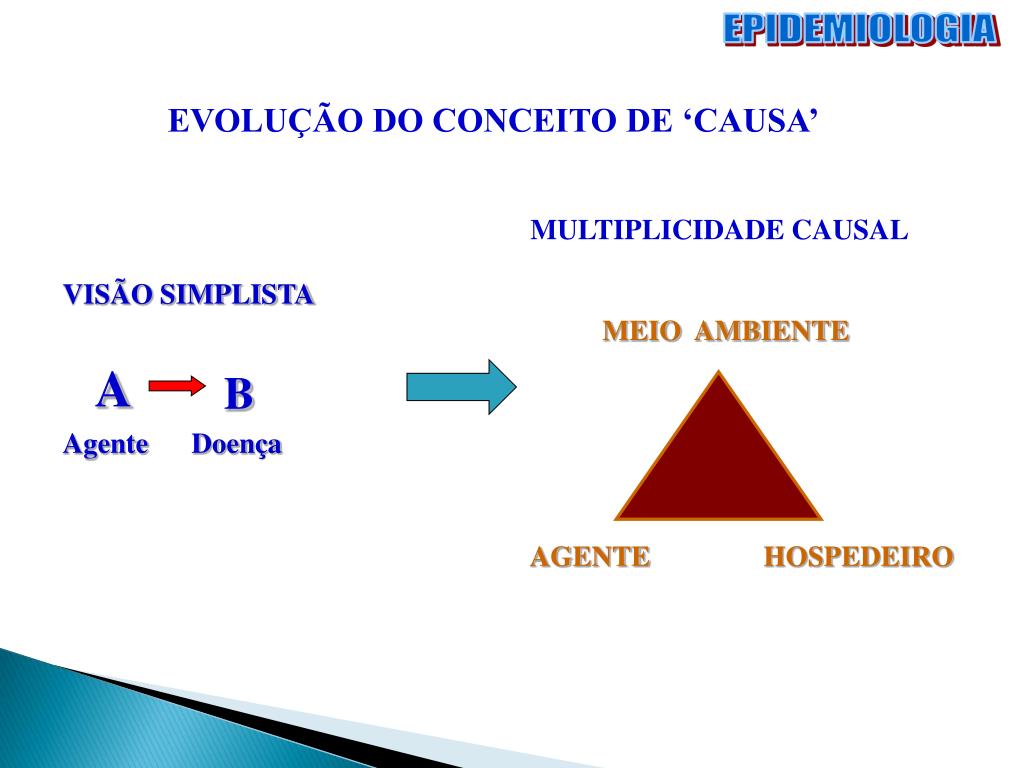 EPIDEMIOLOGIA

EVOLUÇÃO DO CONCEITO DE ‘CAUSA’

MULTIPLICIDADE CAUSAL

VISÃO SIMPLISTA

A B

Agente Doença

MEIO AMBIENTE

AGENTE HOSPEDEIRO